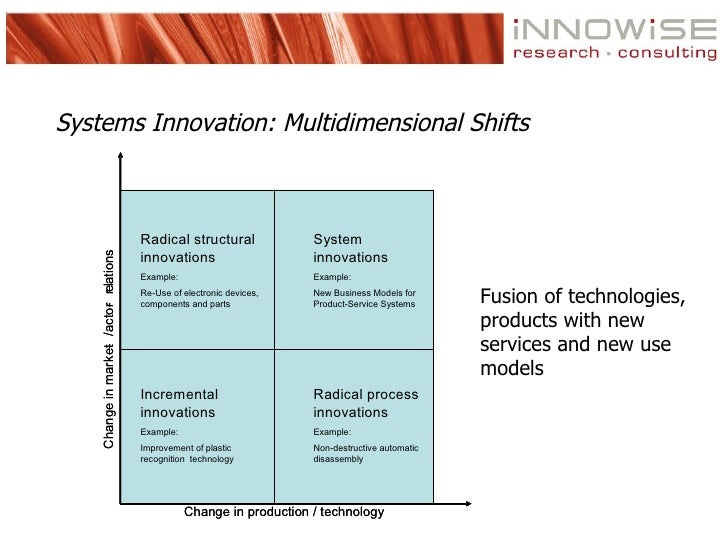 iNNOWiSE
research · consulting

Systems Innovation: Multidimensional Shifts

Change in market /actor relations

Radical structural innovations
Example:
Re-Use of electronic devices, components and parts

System innovations
Example:
New Business Models for Product-Service Systems

Incremental innovations
Example:
Improvement of plastic recognition technology

Radical process innovations
Example:
Non-destructive automatic disassembly

Change in production / technology

Fusion of technologies, products with new services and new use models